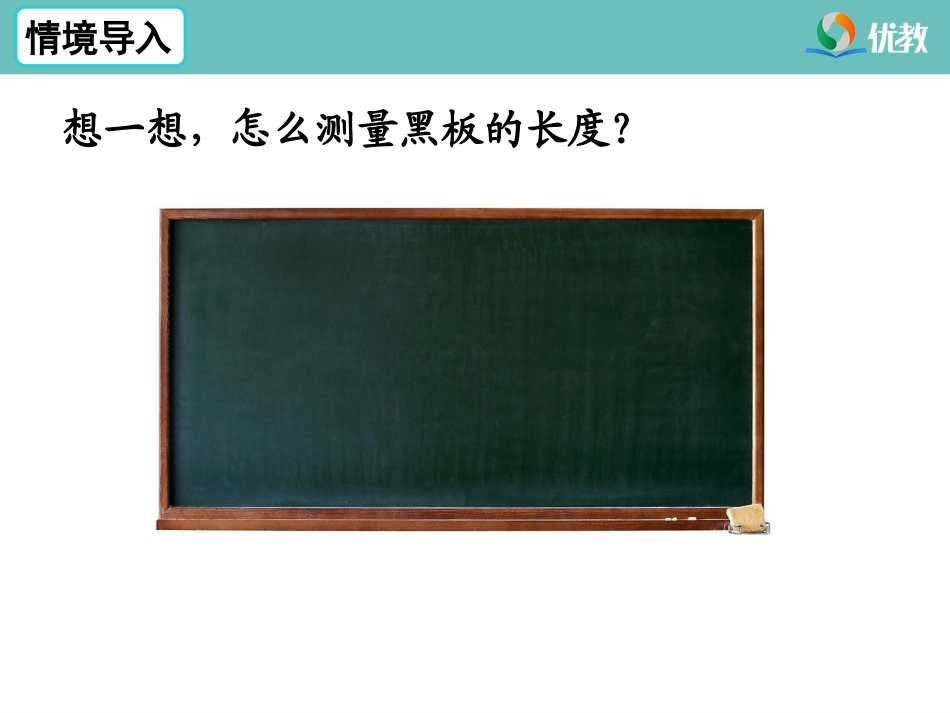 情境导入

优教

想一想，怎么测量黑板的长度？